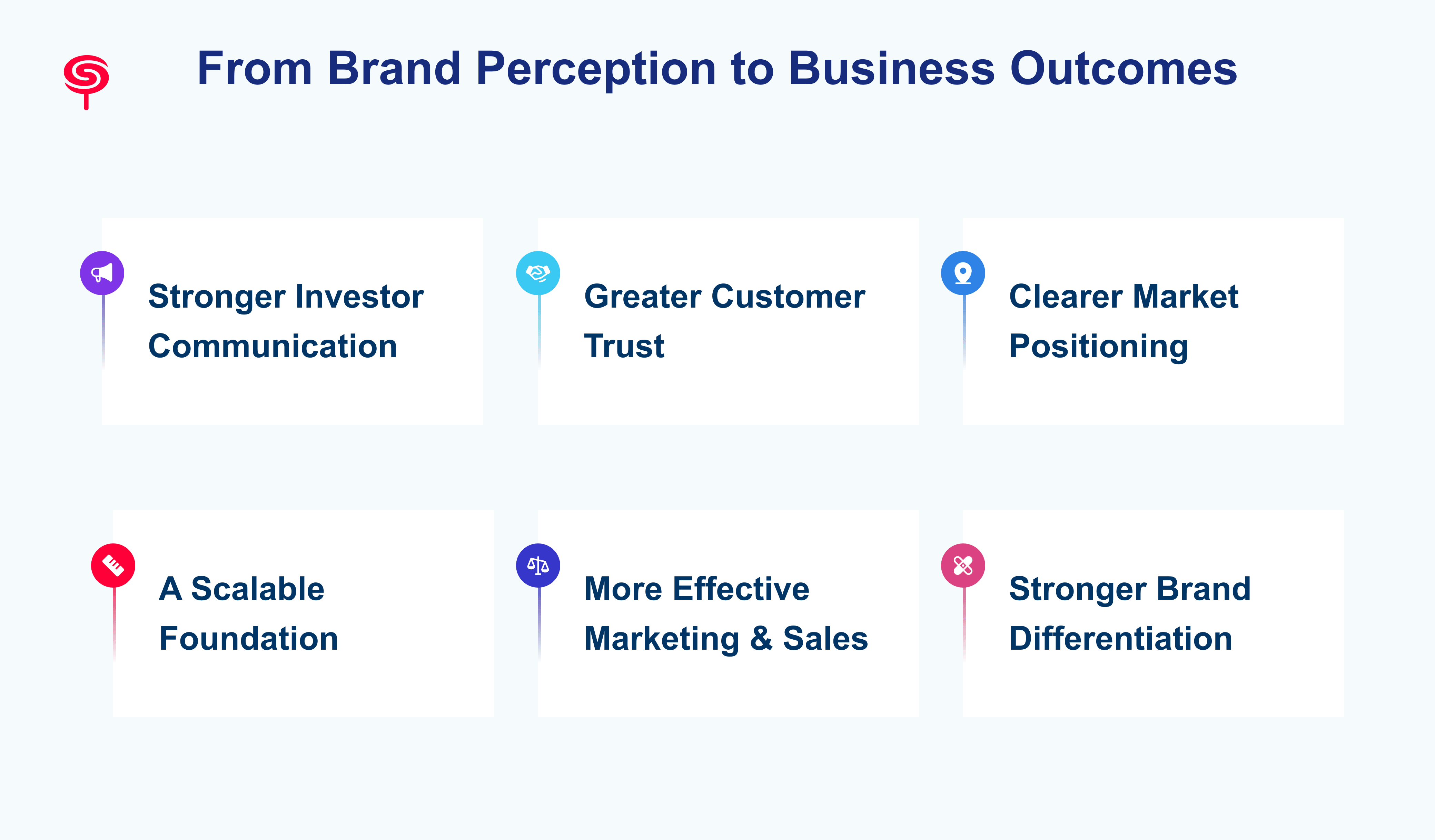 From Brand Perception to Business Outcomes

Stronger Investor Communication

Greater Customer Trust

Clearer Market Positioning

A Scalable Foundation

More Effective Marketing & Sales

Stronger Brand Differentiation